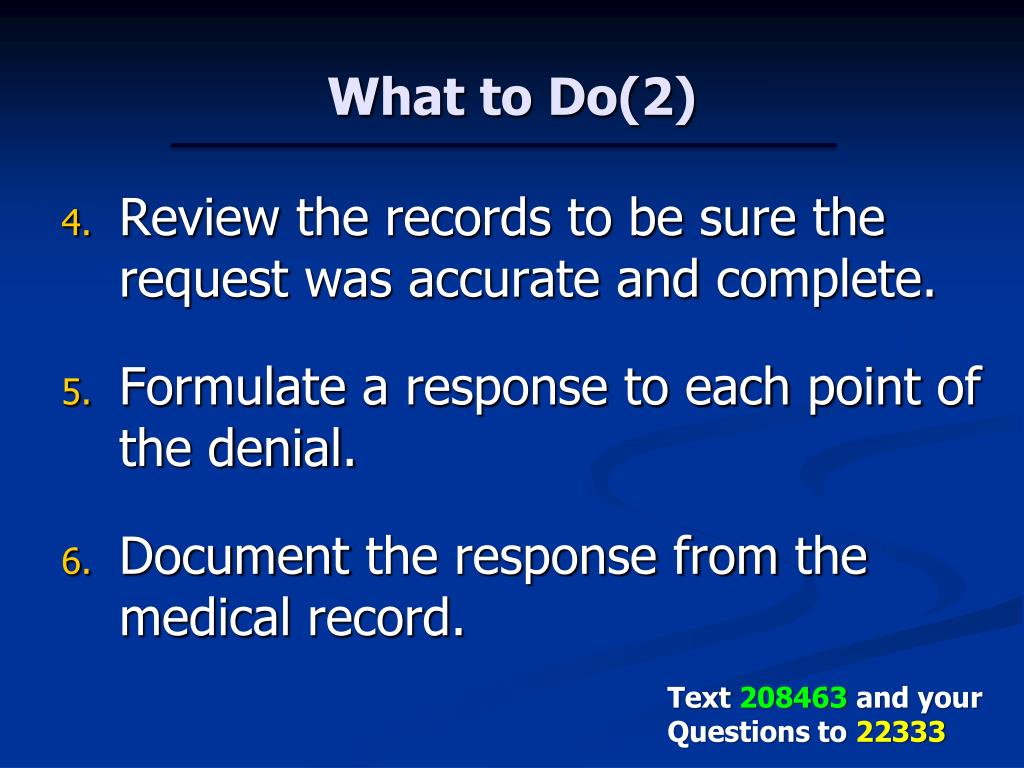 What to Do(2)

4. Review the records to be sure the request was accurate and complete.

5. Formulate a response to each point of the denial.

6. Document the response from the medical record.

Text 208463 and your Questions to 22333